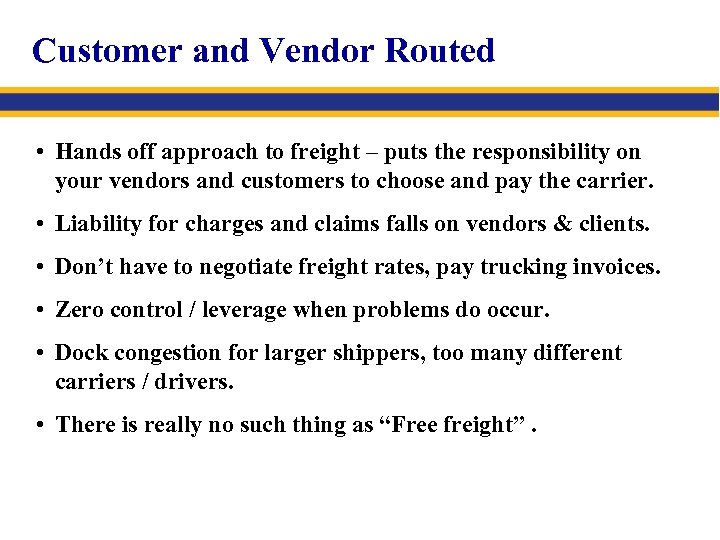 Customer and Vendor Routed

• Hands off approach to freight – puts the responsibility on your vendors and customers to choose and pay the carrier.

• Liability for charges and claims falls on vendors & clients.

• Don’t have to negotiate freight rates, pay trucking invoices.

• Zero control / leverage when problems do occur.

• Dock congestion for larger shippers, too many different carriers / drivers.

• There is really no such thing as “Free freight” .